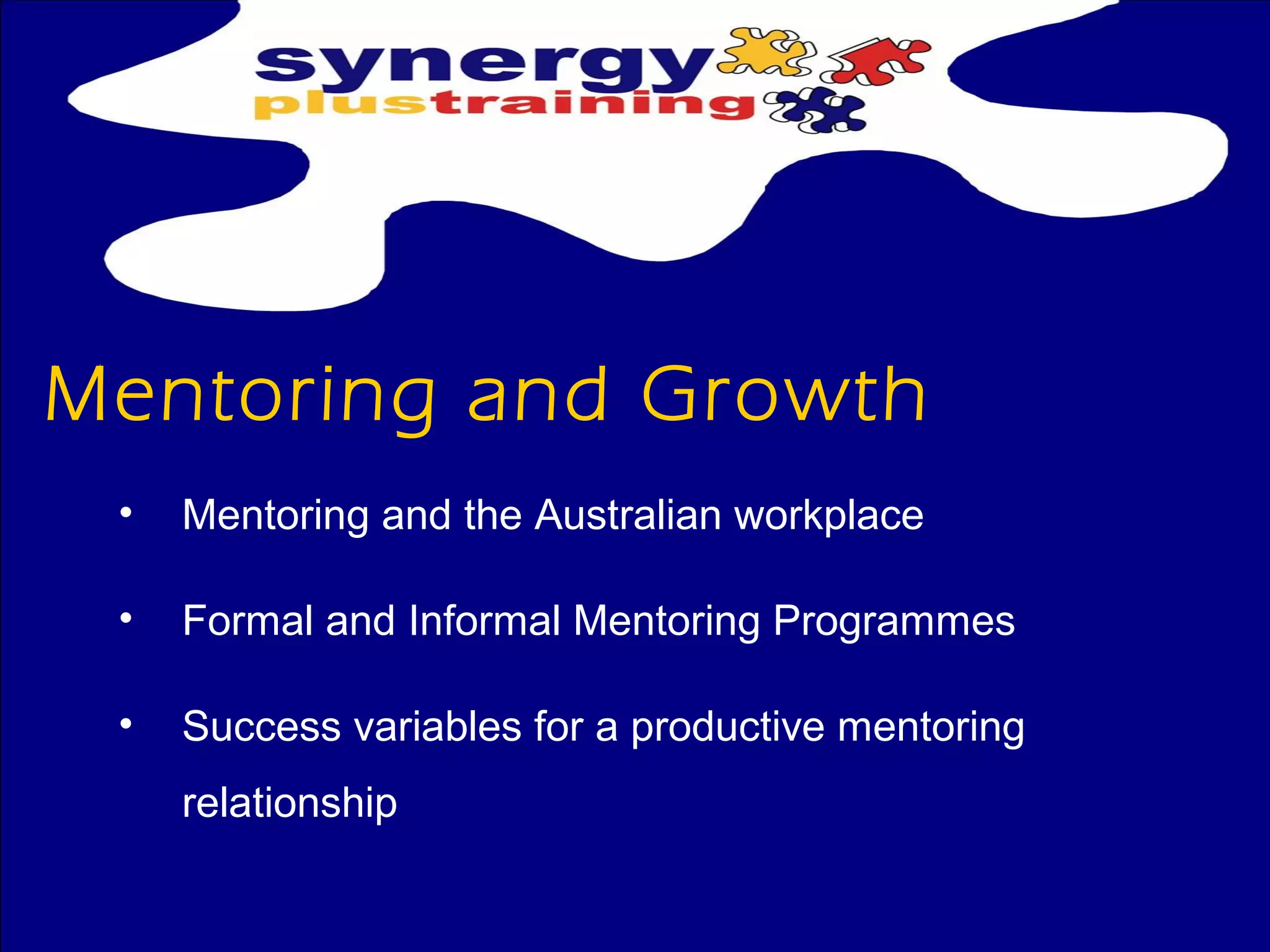 synergy
plustraining

Mentoring and Growth

• Mentoring and the Australian workplace

• Formal and Informal Mentoring Programmes

• Success variables for a productive mentoring relationship